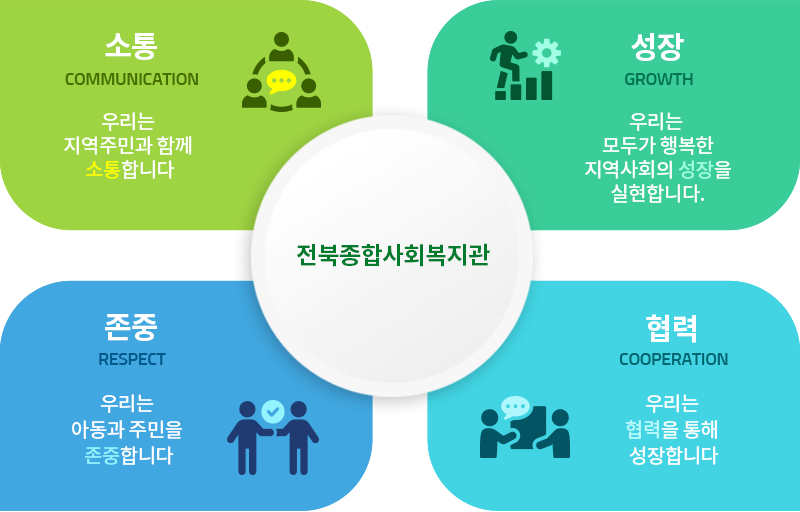 소통
COMMUNICATION

우리는
지역주민과 함께
소통합니다

성장
GROWTH

우리는
모두가 행복한
지역사회의 성장을
실현합니다.

전북종합사회복지관

존중
RESPECT

우리는
아동과 주민을
존중합니다

협력
COOPERATION

우리는
협력을 통해
성장합니다